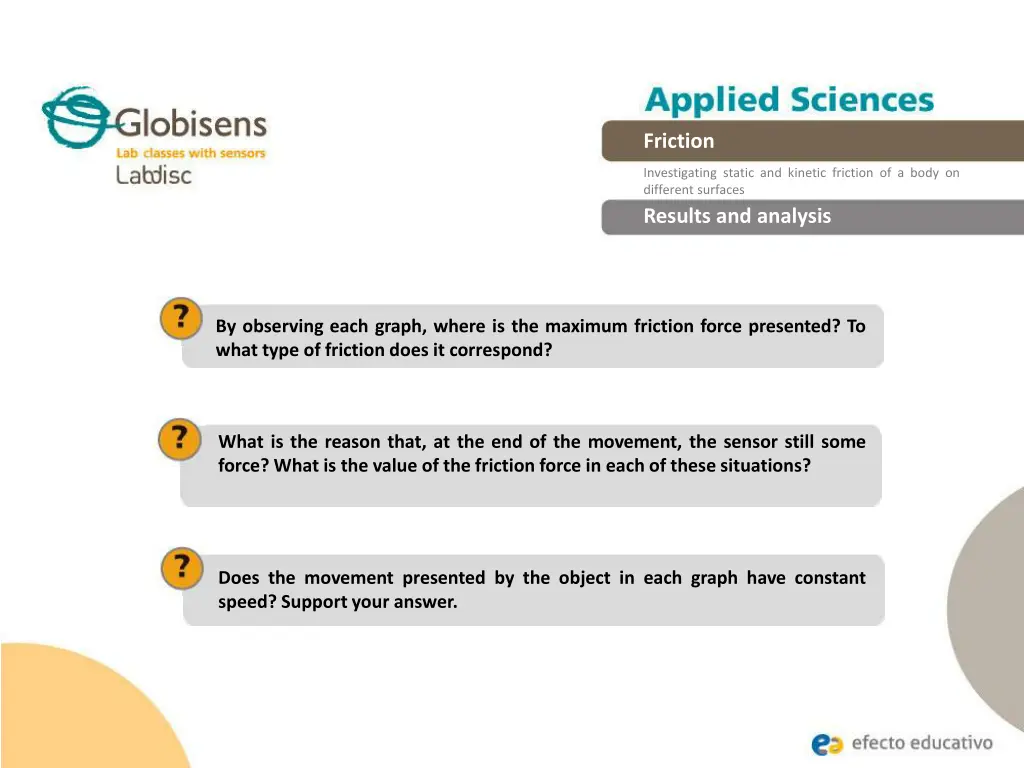 Globisens
Lab classes with sensors
Labdisc

Applied Sciences

Friction

Investigating static and kinetic friction of a body on different surfaces

Results and analysis

?

By observing each graph, where is the maximum friction force presented? To what type of friction does it correspond?

?

What is the reason that, at the end of the movement, the sensor still some force? What is the value of the friction force in each of these situations?

?

Does the movement presented by the object in each graph have constant speed? Support your answer.

efecto educativo